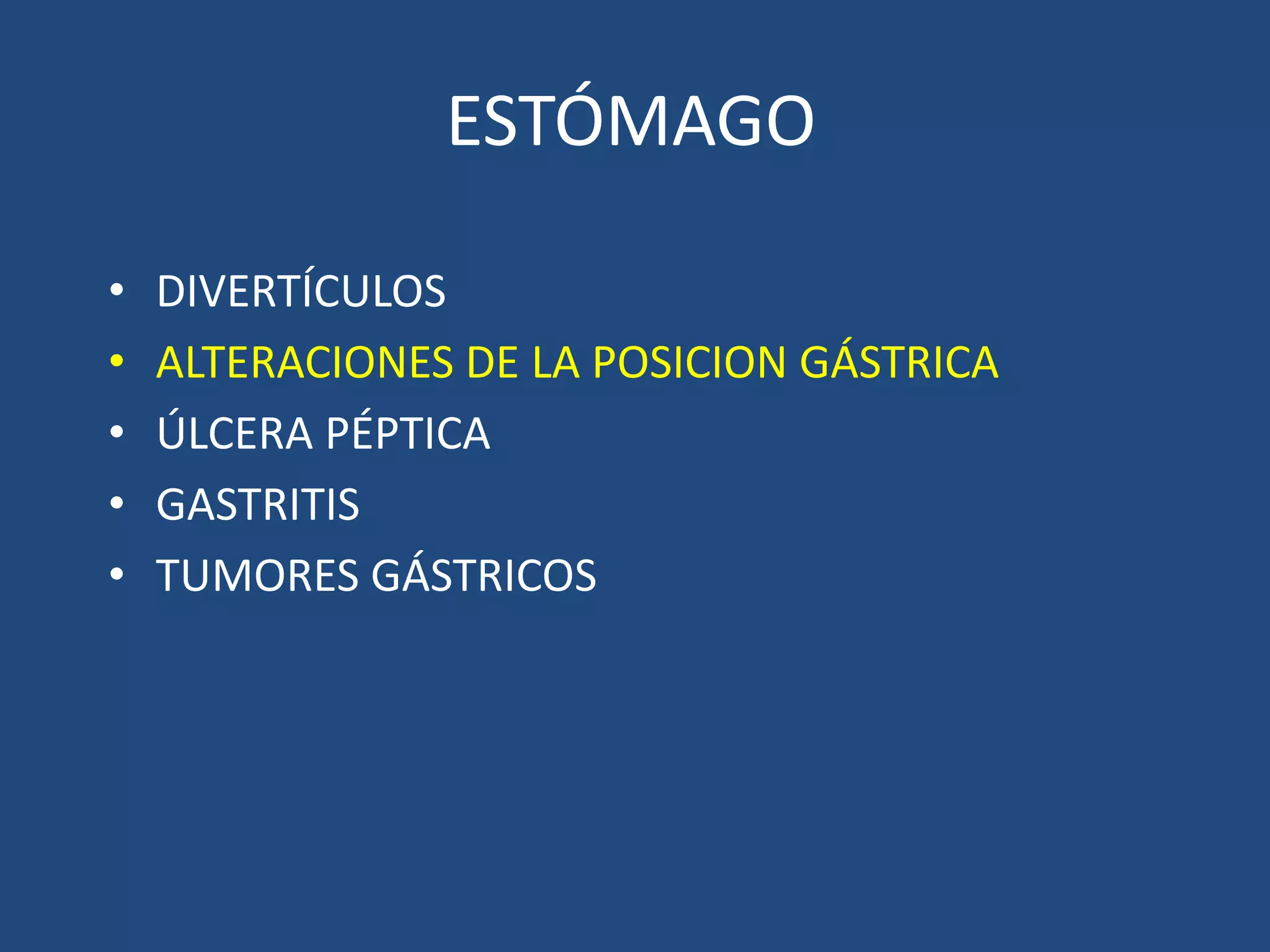 ESTÓMAGO

• DIVERTÍCULOS
• ALTERACIONES DE LA POSICION GÁSTRICA
• ÚLCERA PÉPTICA
• GASTRITIS
• TUMORES GÁSTRICOS